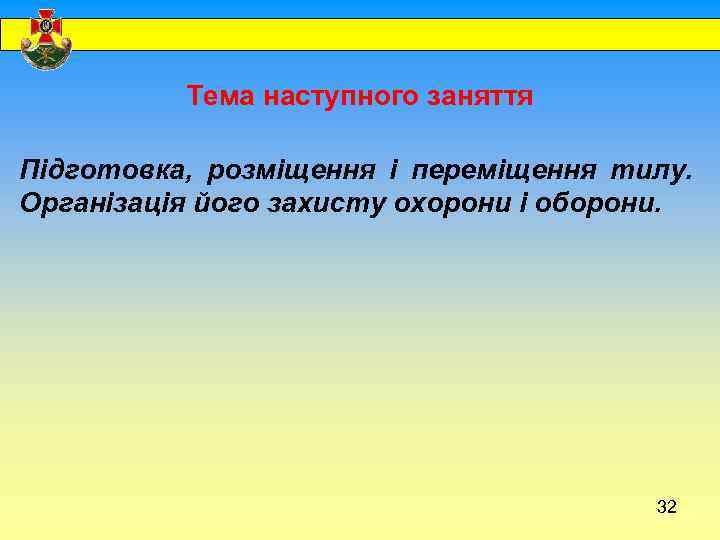 Тема наступного заняття

Підготовка, розміщення і переміщення тилу. Організація його захисту охорони і оборони.

32